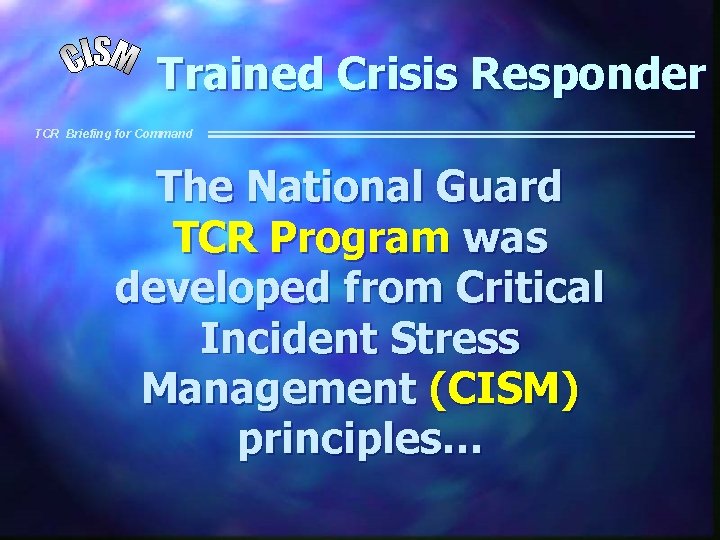 CISM

Trained Crisis Responder

TCR Briefing for Command

The National Guard TCR Program was developed from Critical Incident Stress Management (CISM) principles…